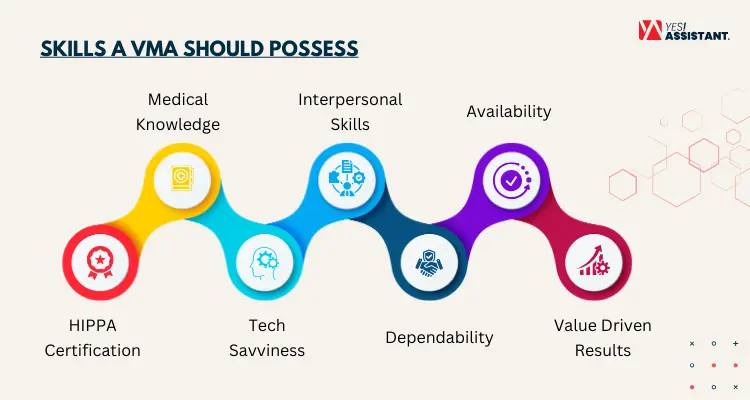 SKILLS A VMA SHOULD POSSESS

YES! ASSISTANT.

Medical Knowledge

Interpersonal Skills

Availability

HIPPA Certification

Tech Savviness

Dependability

Value Driven Results